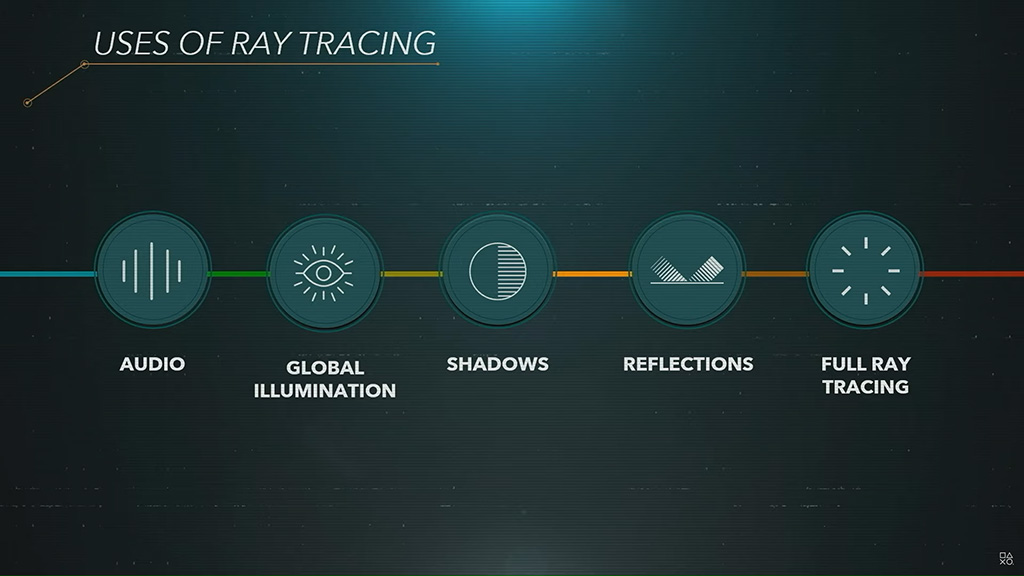 USES OF RAY TRACING

AUDIO

GLOBAL ILLUMINATION

SHADOWS

REFLECTIONS

FULL RAY TRACING